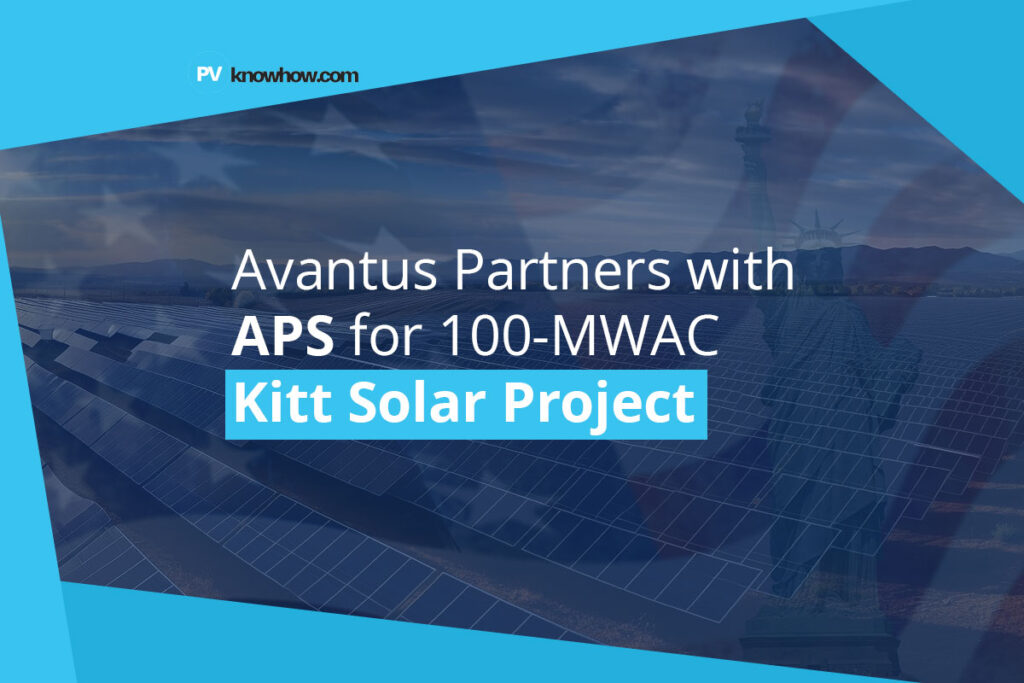 PV knowhow.com

Avantus Partners with APS for 100-MWAC Kitt Solar Project